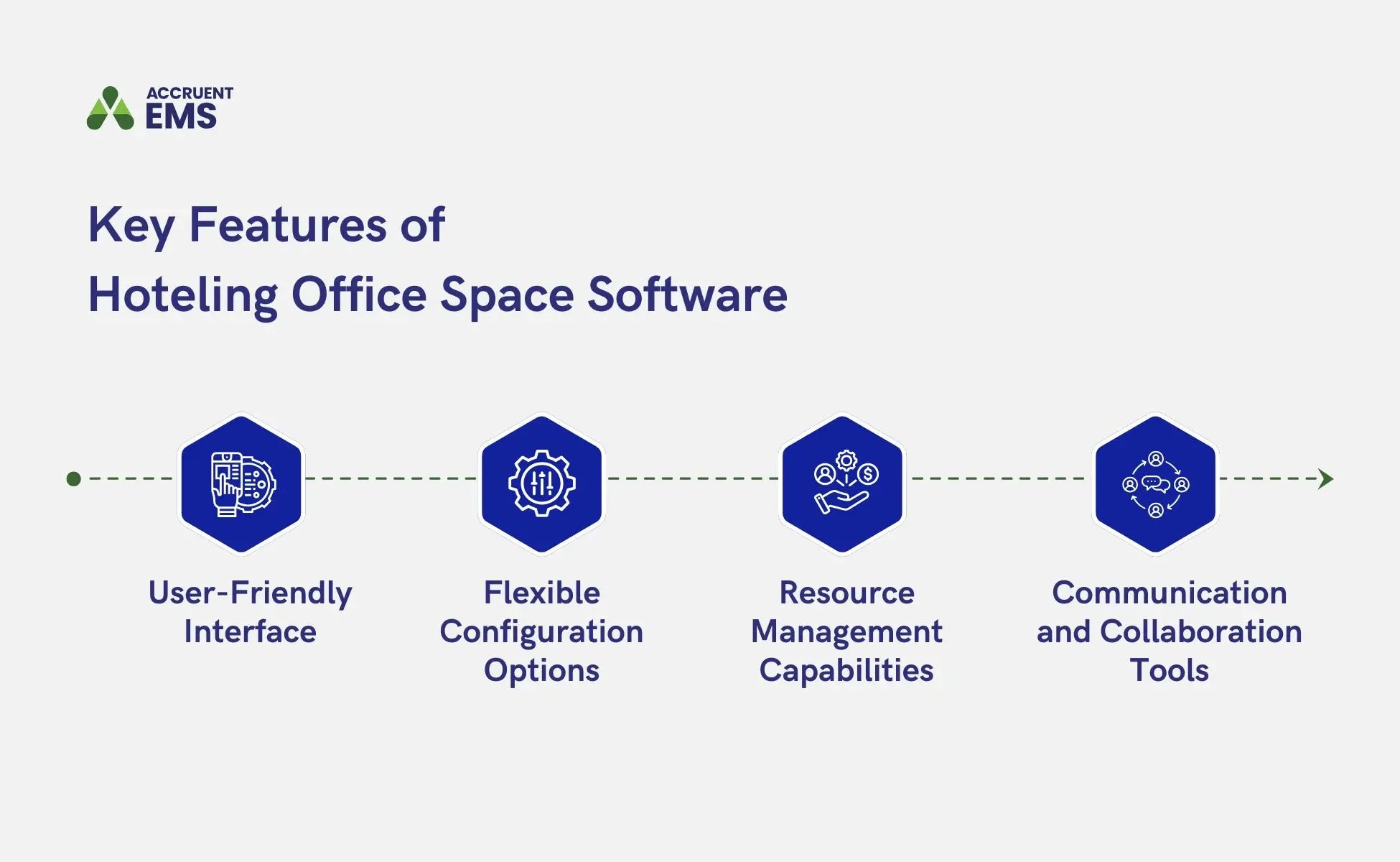 ACCRUENT
EMS

Key Features of
Hoteling Office Space Software

User-Friendly Interface

Flexible Configuration Options

Resource Management Capabilities

Communication and Collaboration Tools